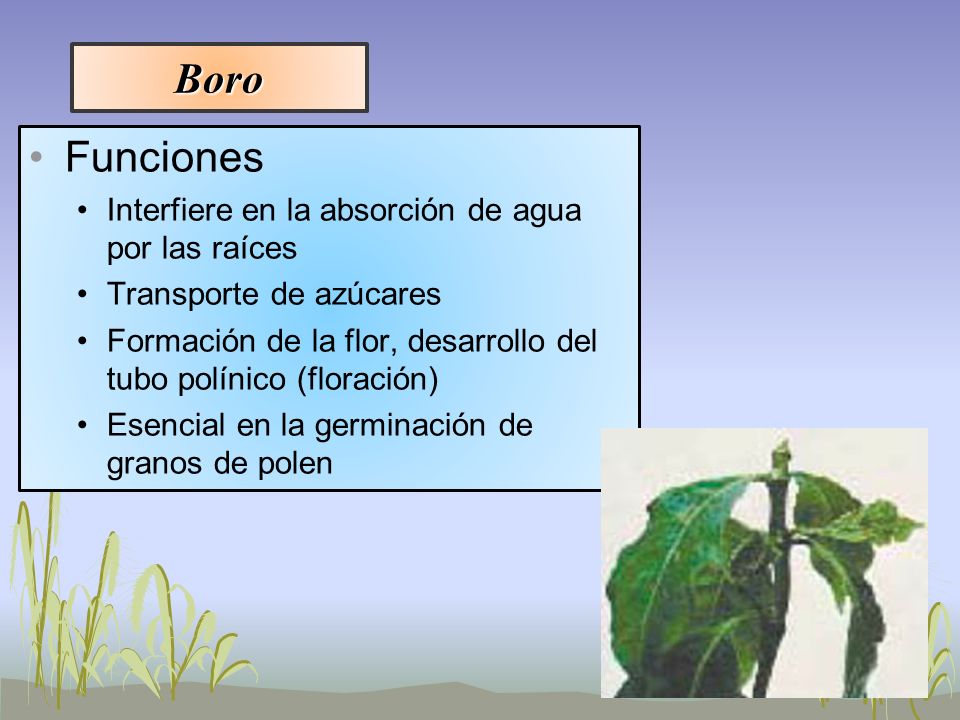 Boro

• Funciones
  • Interfiere en la absorción de agua por las raíces
  • Transporte de azúcares
  • Formación de la flor, desarrollo del tubo polínico (floración)
  • Esencial en la germinación de granos de polen